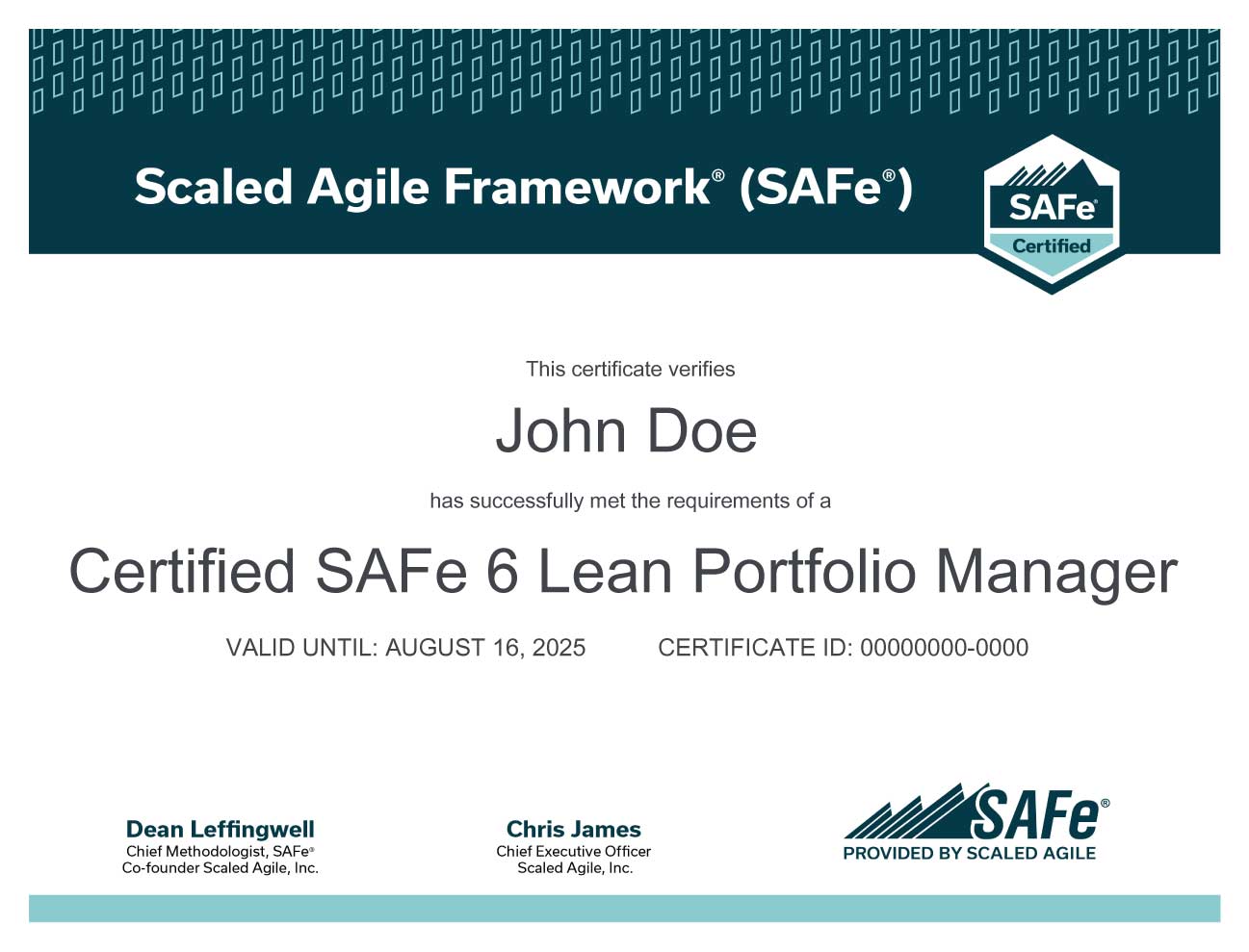 Scaled Agile Framework® (SAFe®)

SAFe®
Certified

This certificate verifies

John Doe

has successfully met the requirements of a

Certified SAFe 6 Lean Portfolio Manager

VALID UNTIL: AUGUST 16, 2025 CERTIFICATE ID: 00000000-0000

Dean Leffingwell
Chief Methodologist, SAFe®
Co-founder Scaled Agile, Inc.

Chris James
Chief Executive Officer
Scaled Agile, Inc.

SAFe®
PROVIDED BY SCALED AGILE